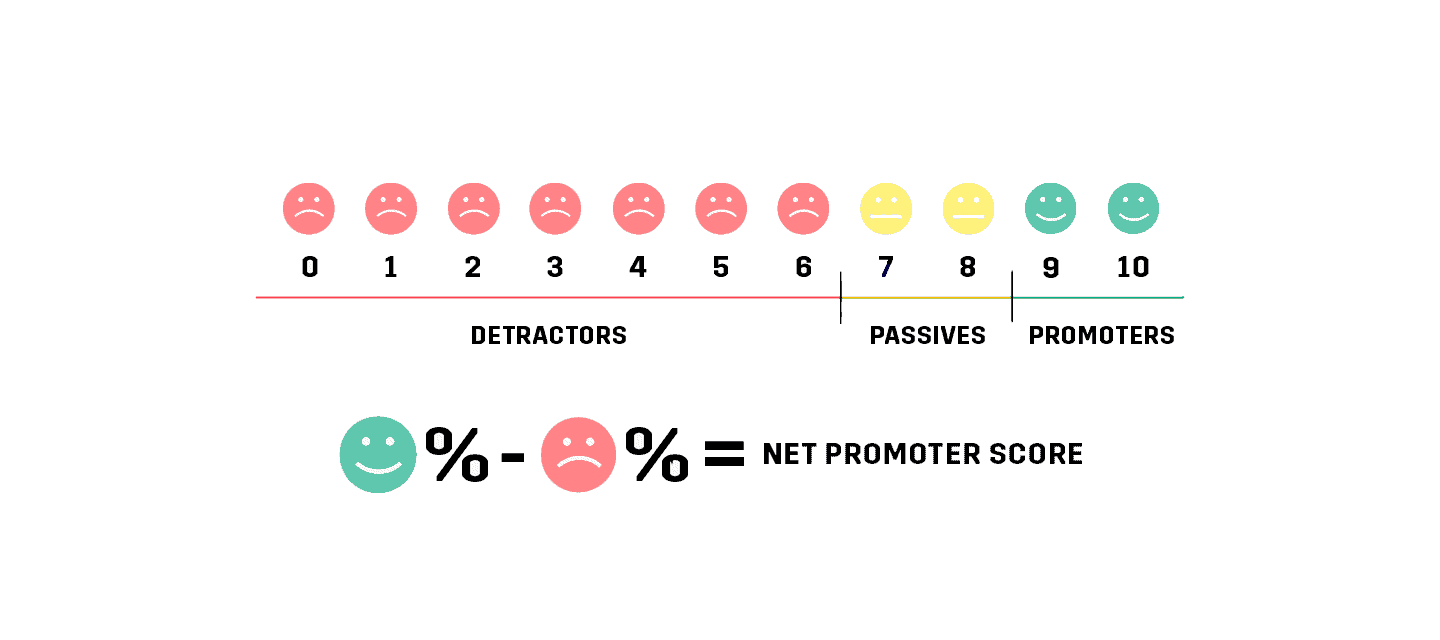 0 1 2 3 4 5 6 7 8 9 10

DETRACTORS PASSIVES PROMOTERS

% - % = NET PROMOTER SCORE